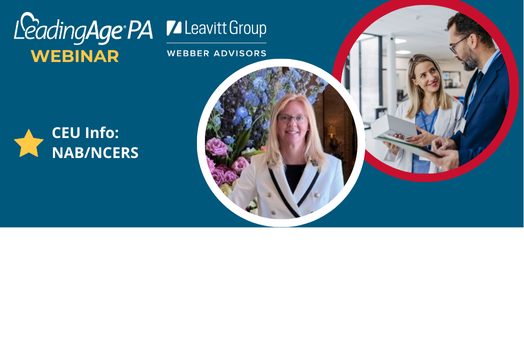 LeadingAge PA
WEBINAR

Leavitt Group
WEBBER ADVISORS

CEU Info:
NAB/NCERS